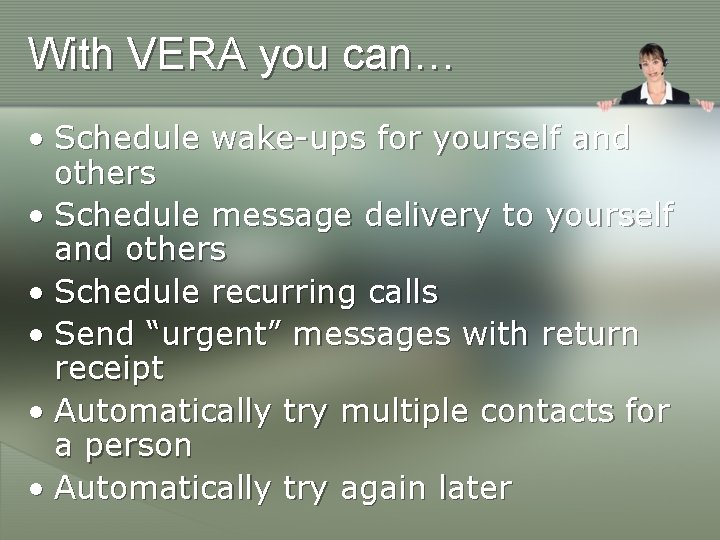 With VERA you can…

• Schedule wake-ups for yourself and others
• Schedule message delivery to yourself and others
• Schedule recurring calls
• Send “urgent” messages with return receipt
• Automatically try multiple contacts for a person
• Automatically try again later